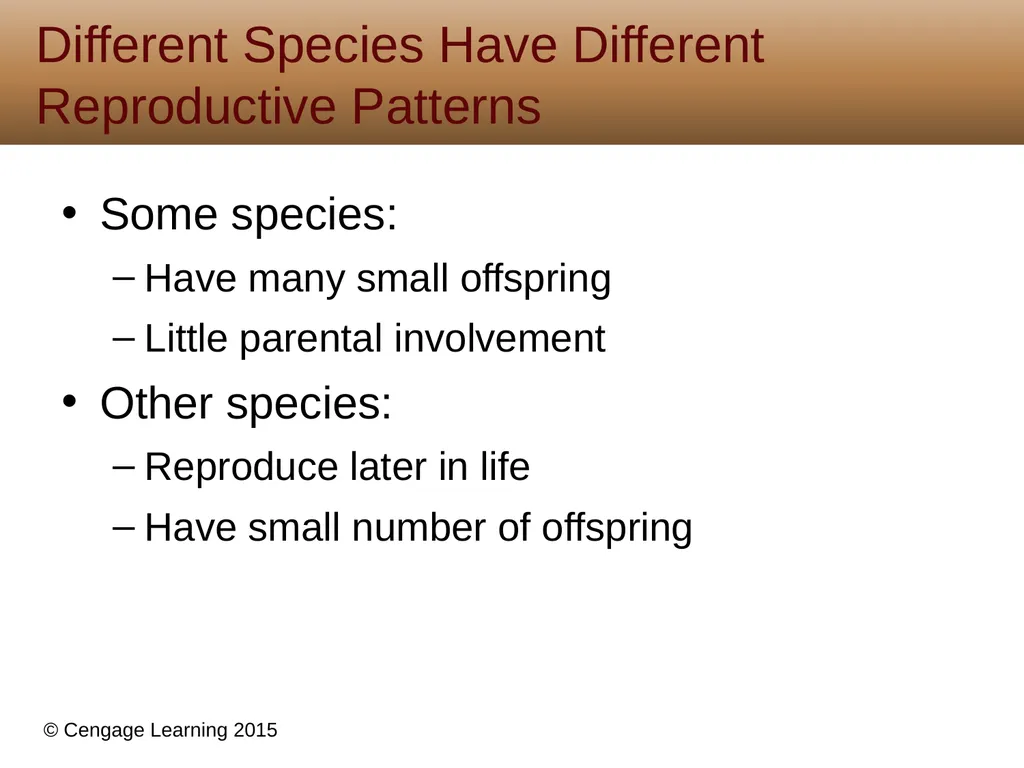 Different Species Have Different Reproductive Patterns

• Some species:
– Have many small offspring
– Little parental involvement
• Other species:
– Reproduce later in life
– Have small number of offspring

© Cengage Learning 2015